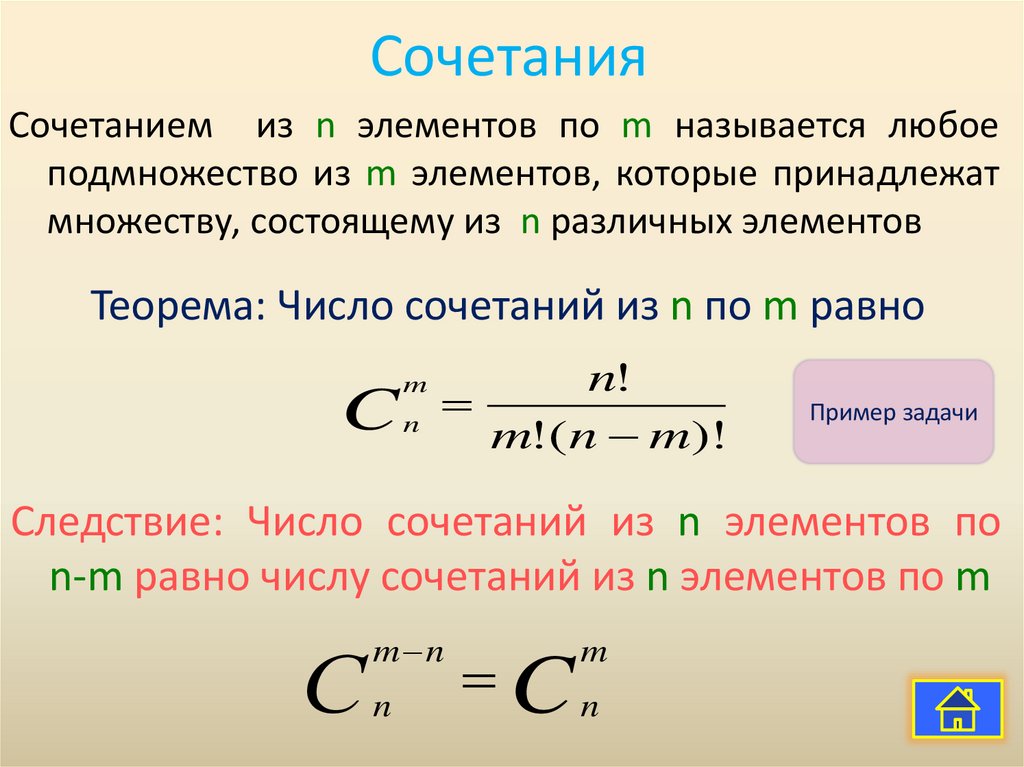 Сочетания

Сочетанием из n элементов по m называется любое подмножество из m элементов, которые принадлежат множеству, состоящему из n различных элементов

Теорема: Число сочетаний из n по m равно

$C_n^m = \frac{n!}{m!(n-m)!}$

Пример задачи

Следствие: Число сочетаний из n элементов по n-m равно числу сочетаний из n элементов по m

$C_n^{m-n} = C_n^m$